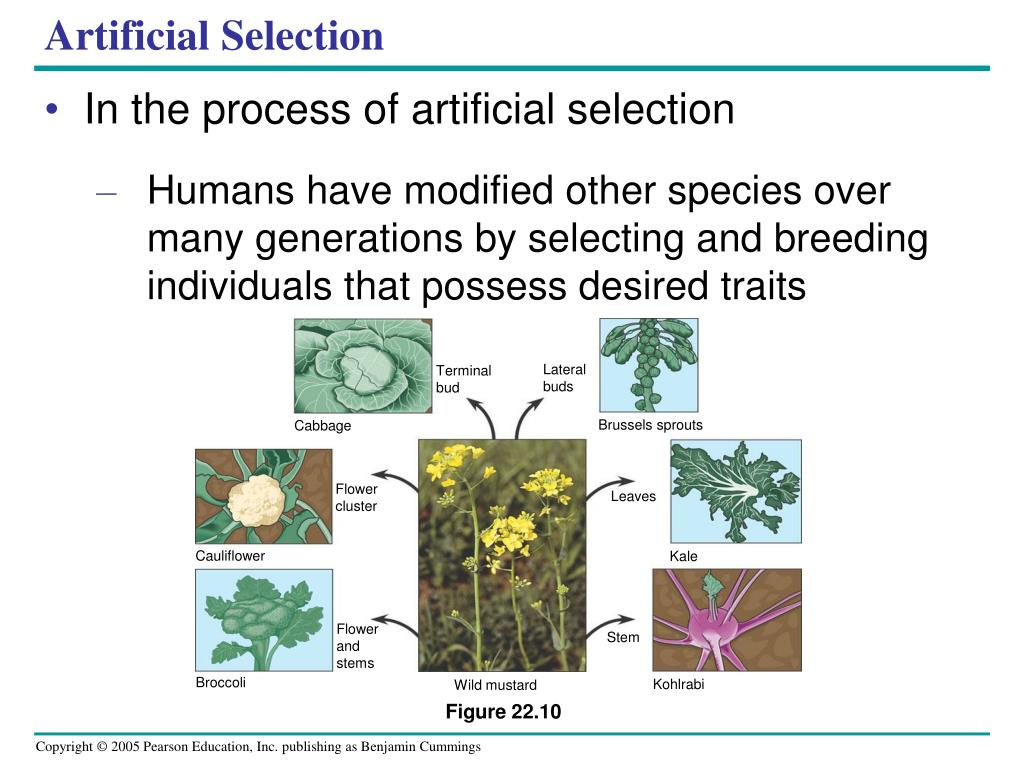 Artificial Selection

• In the process of artificial selection

– Humans have modified other species over many generations by selecting and breeding individuals that possess desired traits

Terminal bud

Lateral buds

Cabbage

Brussels sprouts

Flower cluster

Leaves

Cauliflower

Kale

Flower and stems

Stem

Broccoli

Wild mustard

Kohlrabi

Figure 22.10

Copyright © 2005 Pearson Education, Inc. publishing as Benjamin Cummings